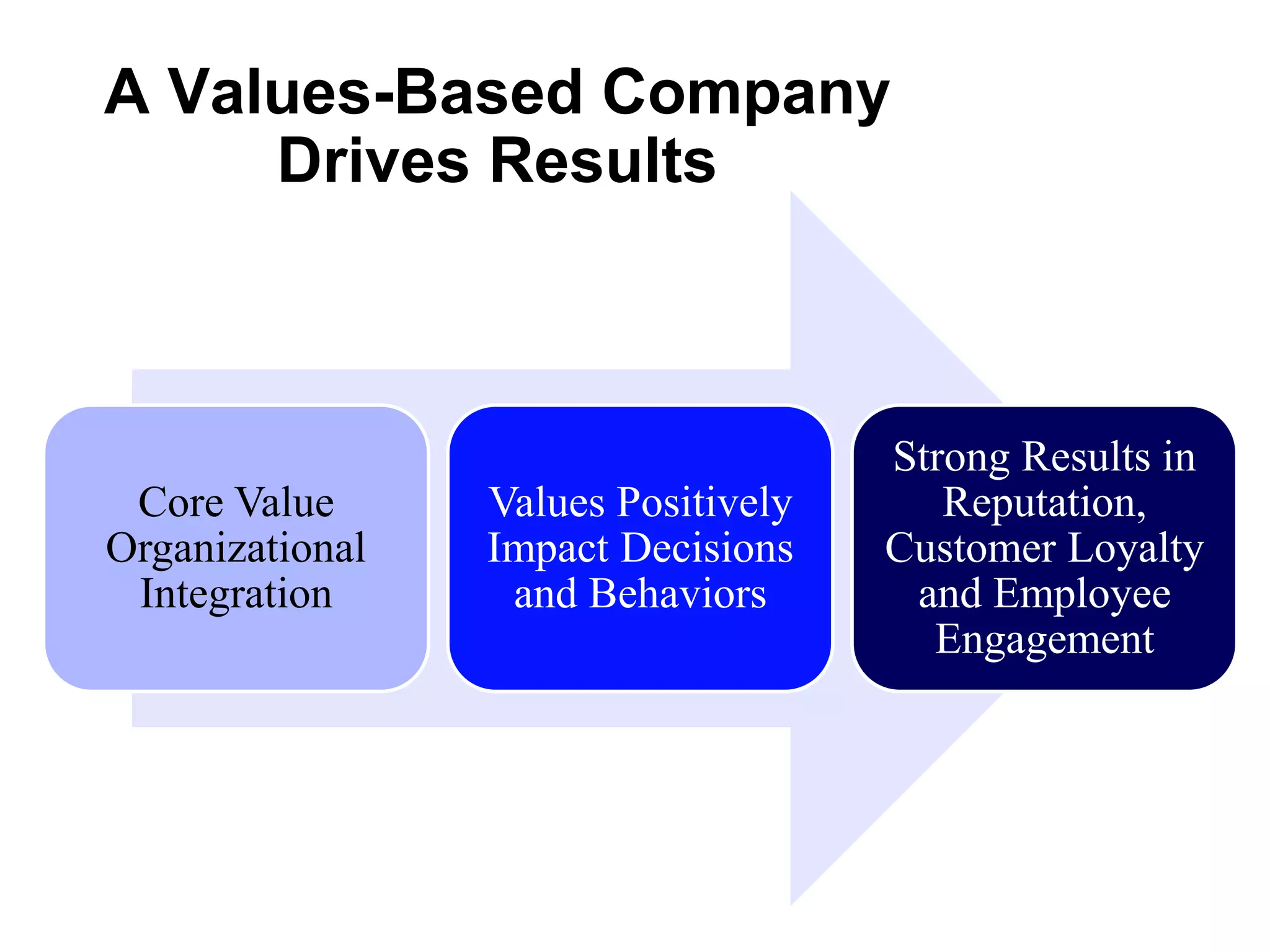 A Values-Based Company Drives Results

Core Value Organizational Integration

Values Positively Impact Decisions and Behaviors

Strong Results in Reputation, Customer Loyalty and Employee Engagement